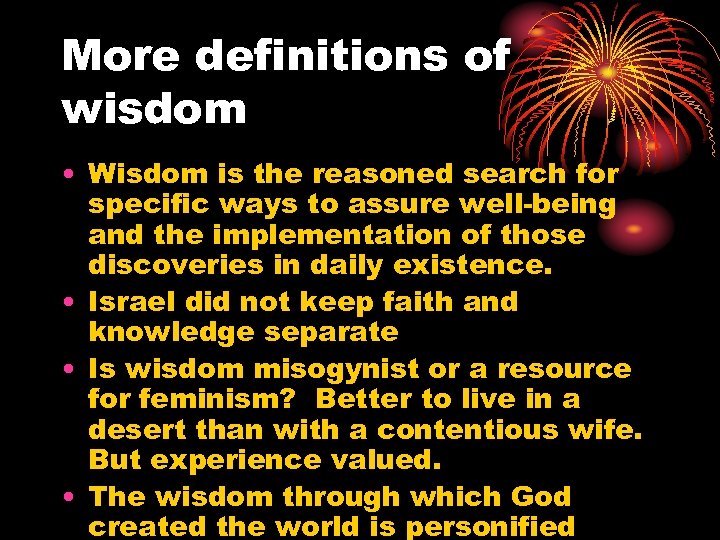 More definitions of wisdom

• Wisdom is the reasoned search for specific ways to assure well-being and the implementation of those discoveries in daily existence.
• Israel did not keep faith and knowledge separate
• Is wisdom misogynist or a resource for feminism? Better to live in a desert than with a contentious wife. But experience valued.
• The wisdom through which God created the world is personified